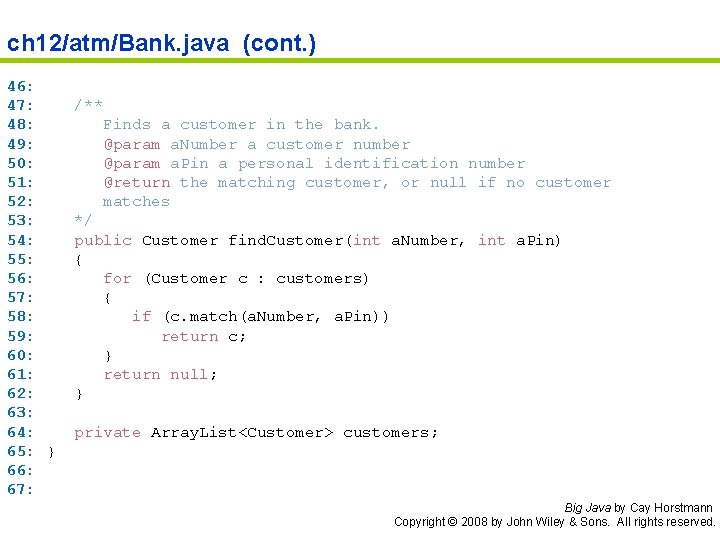 ch12/atm/Bank.java (cont.)

46:
47:     /**
48:        Finds a customer in the bank.
49:        @param aNumber a customer number
50:        @param aPin a personal identification number
51:        @return the matching customer, or null if no customer
52:        matches
53:     */
54:     public Customer findCustomer(int aNumber, int aPin)
55:     {
56:        for (Customer c : customers)
57:        {
58:           if (c.match(aNumber, aPin))
59:              return c;
60:        }
61:        return null;
62:     }
63:
64:     private ArrayList<Customer> customers;
65: }
66:
67:

Big Java by Cay Horstmann
Copyright © 2008 by John Wiley & Sons. All rights reserved.